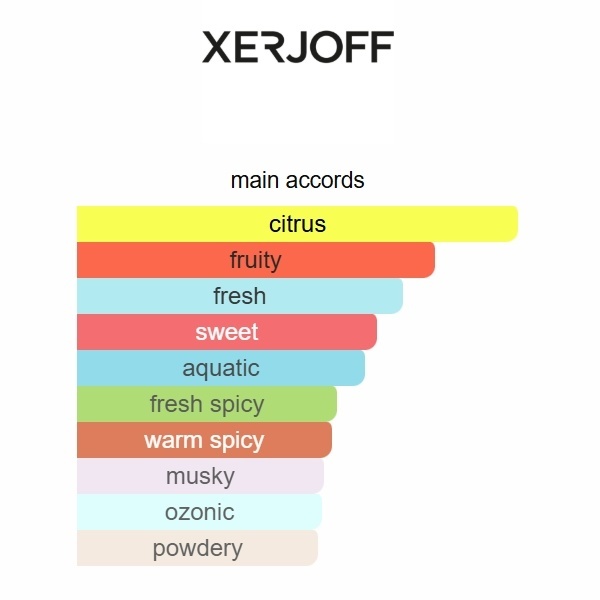 XERJOFF

main accords

citrus
fruity
fresh
sweet
aquatic
fresh spicy
warm spicy
musky
ozonic
powdery